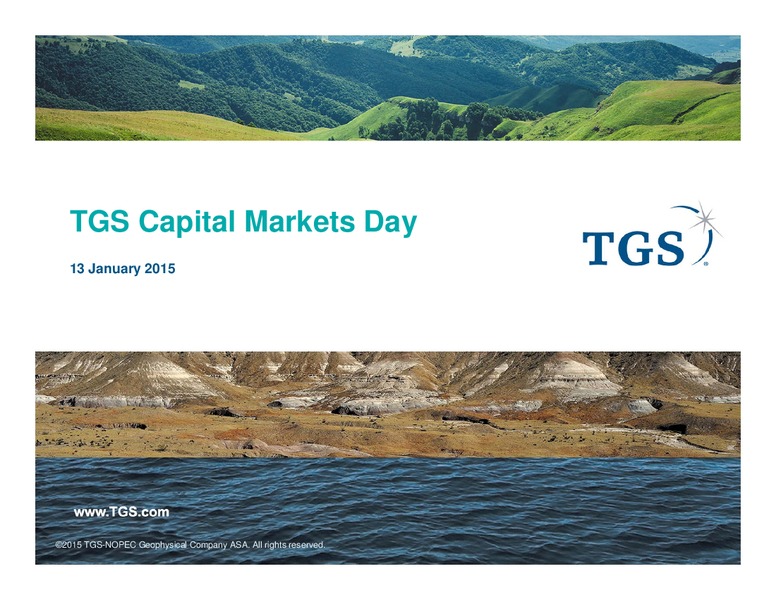 TGS Capital Markets Day

13 January 2015

TGS

www.TGS.com

©2015 TGS-NOPEC Geophysical Company ASA. All rights reserved.